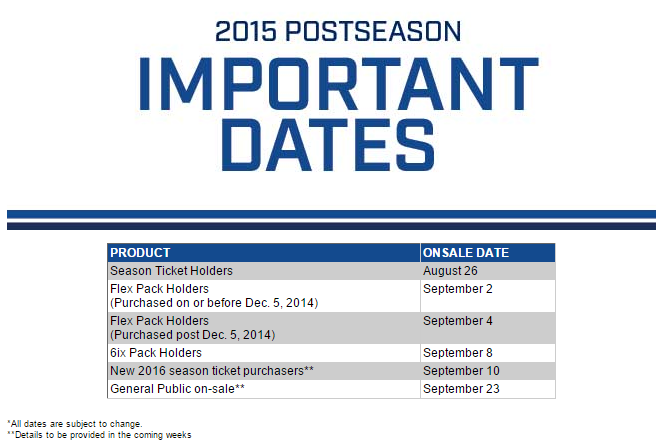 2015 POSTSEASON

IMPORTANT DATES

| PRODUCT | ONSALE DATE |
|---|---|
| Season Ticket Holders | August 26 |
| Flex Pack Holders (Purchased on or before Dec. 5, 2014) | September 2 |
| Flex Pack Holders (Purchased post Dec. 5, 2014) | September 4 |
| 6ix Pack Holders | September 8 |
| New 2016 season ticket purchasers** | September 10 |
| General Public on-sale** | September 23 |

*All dates are subject to change.
**Details to be provided in the coming weeks